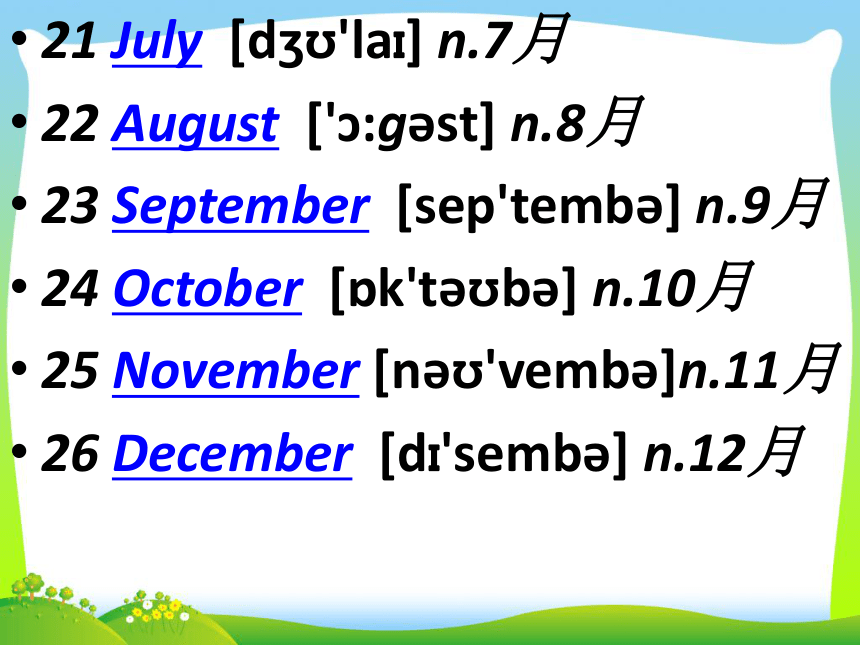 • 21 July [dʒʊ'laɪ] n.7月

• 22 August ['ɔ:gəst] n.8月

• 23 September [sep'tembə] n.9月

• 24 October [ɒk'təʊbə] n.10月

• 25 November [nəʊ'vembə]n.11月

• 26 December [dɪ'sembə] n.12月